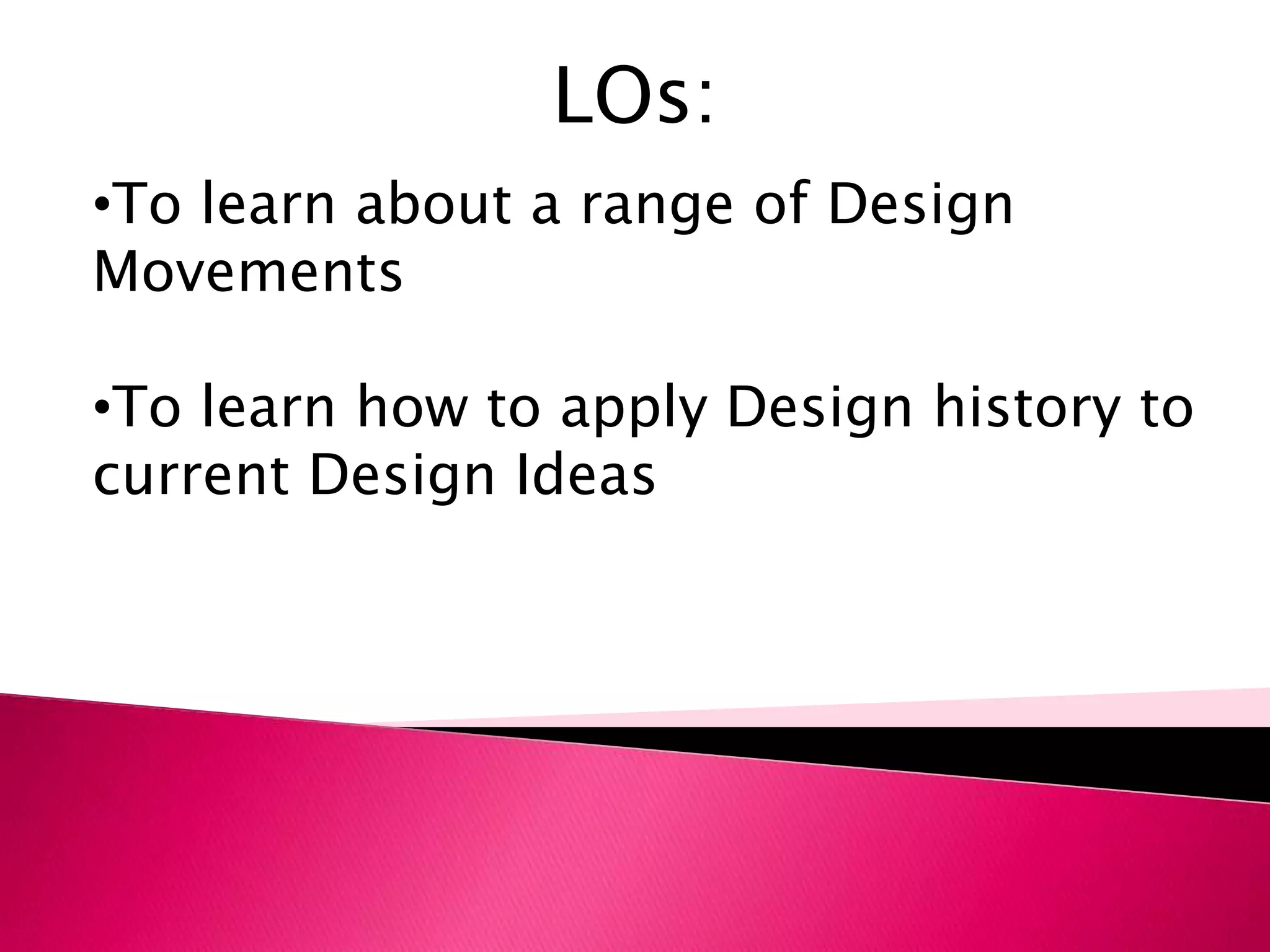 LOs:

•To learn about a range of Design Movements

•To learn how to apply Design history to current Design Ideas